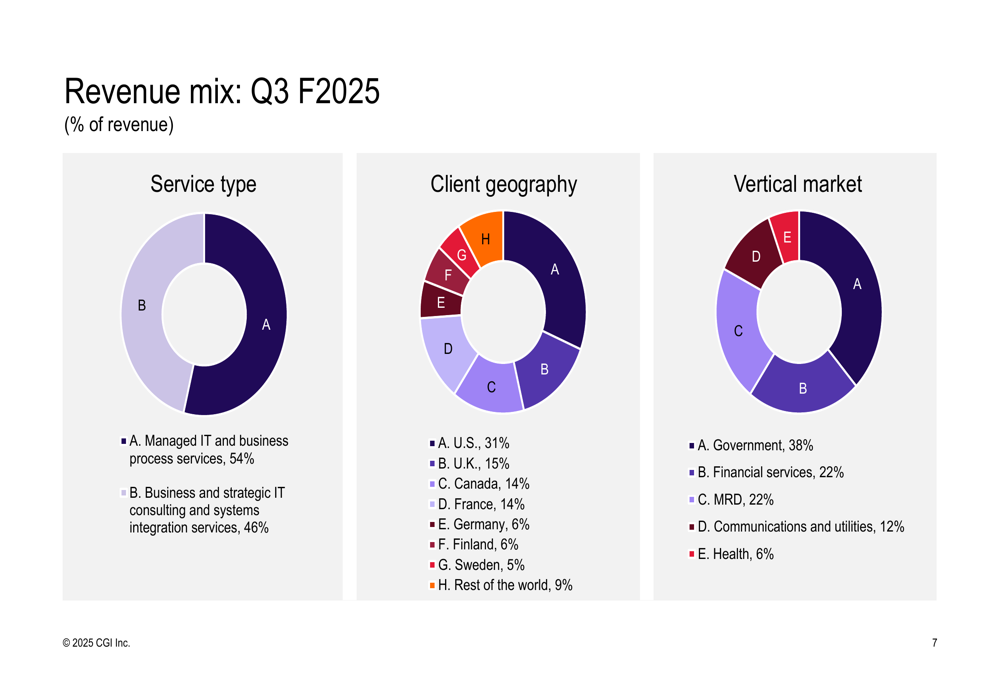 Revenue mix: Q3 F2025
(% of revenue)

Service type

B
A

A. Managed IT and business process services, 54%

B. Business and strategic IT consulting and systems integration services, 46%

Client geography

H
G
F
E
D
C
B
A

A. U.S., 31%
B. U.K., 15%
C. Canada, 14%
D. France, 14%
E. Germany, 6%
F. Finland, 6%
G. Sweden, 5%
H. Rest of the world, 9%

Vertical market

E
D
C
B
A

A. Government, 38%
B. Financial services, 22%
C. MRD, 22%
D. Communications and utilities, 12%
E. Health, 6%

© 2025 CGI Inc.

7